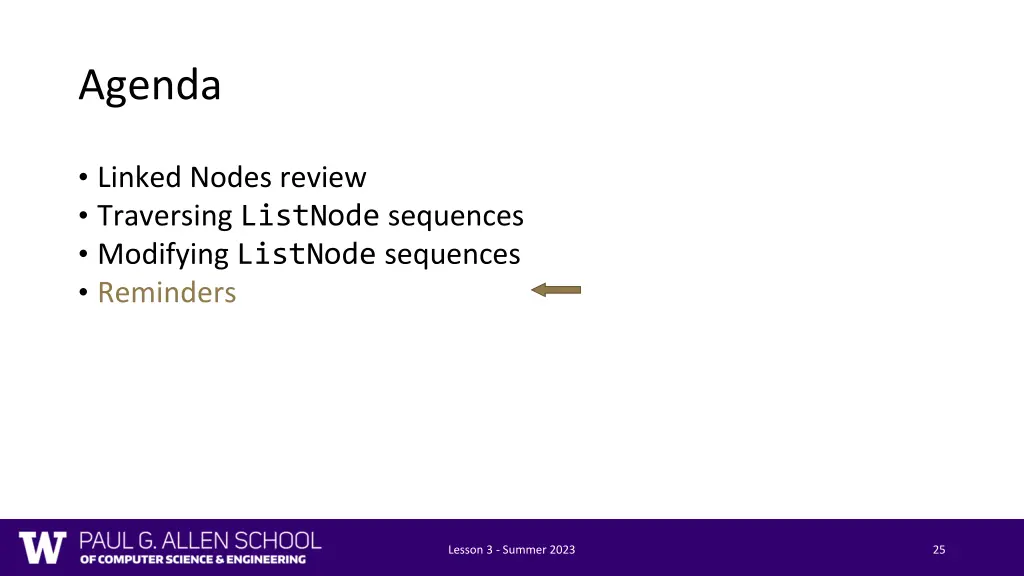 Agenda

• Linked Nodes review
• Traversing ListNode sequences
• Modifying ListNode sequences
• Reminders

W PAUL G. ALLEN SCHOOL OF COMPUTER SCIENCE & ENGINEERING

Lesson 3 - Summer 2023

25